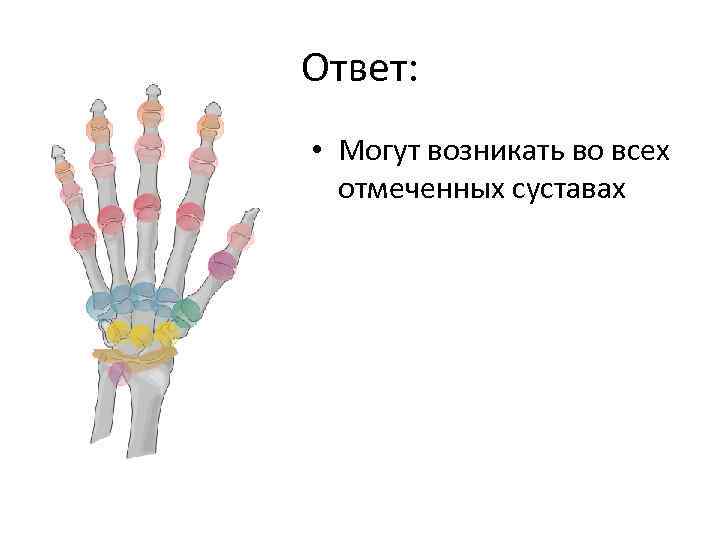 Ответ:

• Могут возникать во всех отмеченных суставах